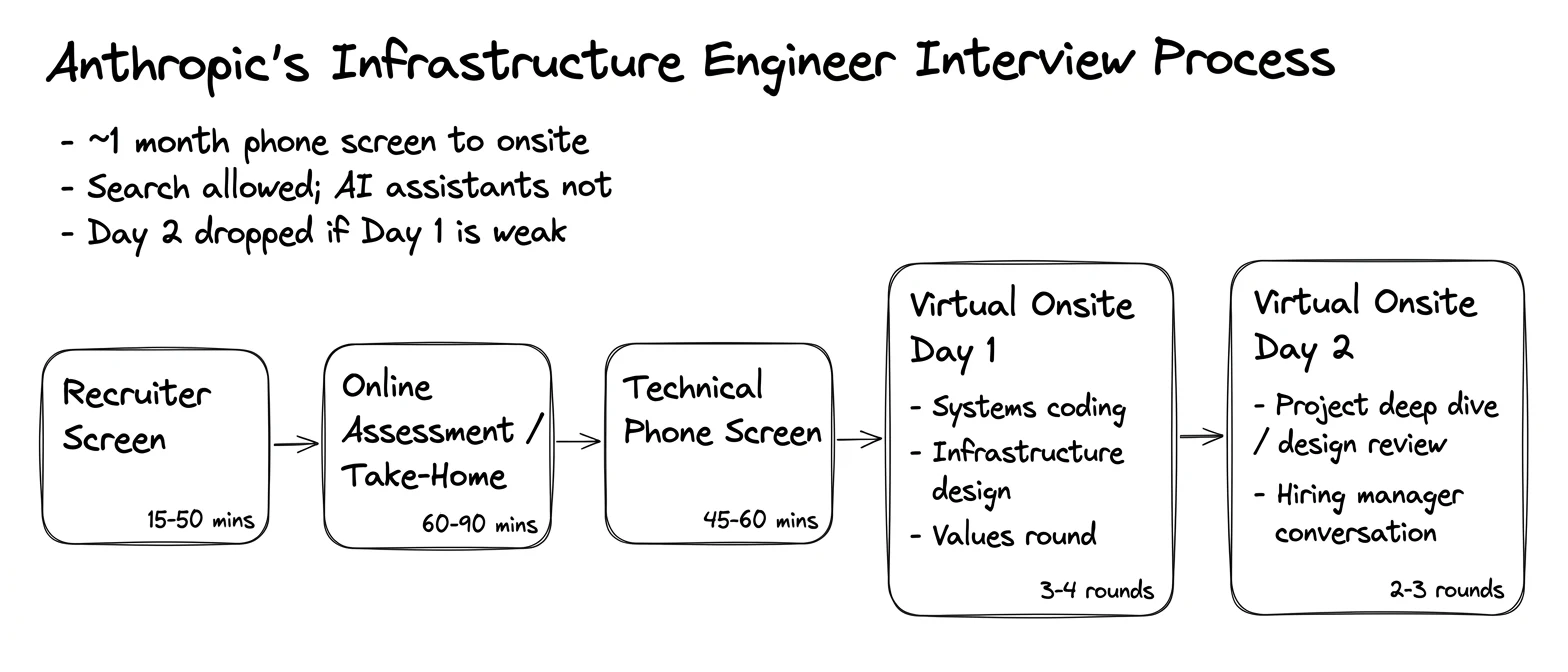 Anthropic's Infrastructure Engineer Interview Process

- ~1 month phone screen to onsite
- Search allowed; AI assistants not
- Day 2 dropped if Day 1 is weak

Recruiter Screen

15-50 mins

Online Assessment / Take-Home

60-90 mins

Technical Phone Screen

45-60 mins

Virtual Onsite Day 1

- Systems coding
- Infrastructure design
- Values round

3-4 rounds

Virtual Onsite Day 2

- Project deep dive / design review
- Hiring manager conversation

2-3 rounds